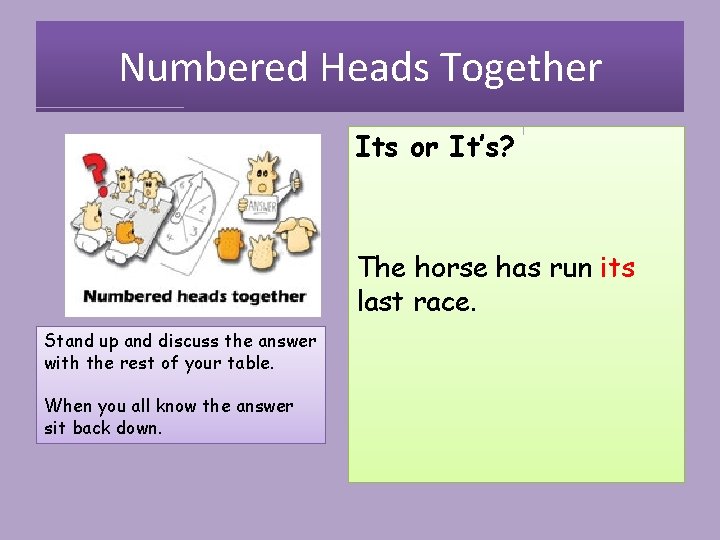 Numbered Heads Together

ANSWER

Numbered heads together

Stand up and discuss the answer with the rest of your table.

When you all know the answer sit back down.

Its or It's?

The horse has run its last race.